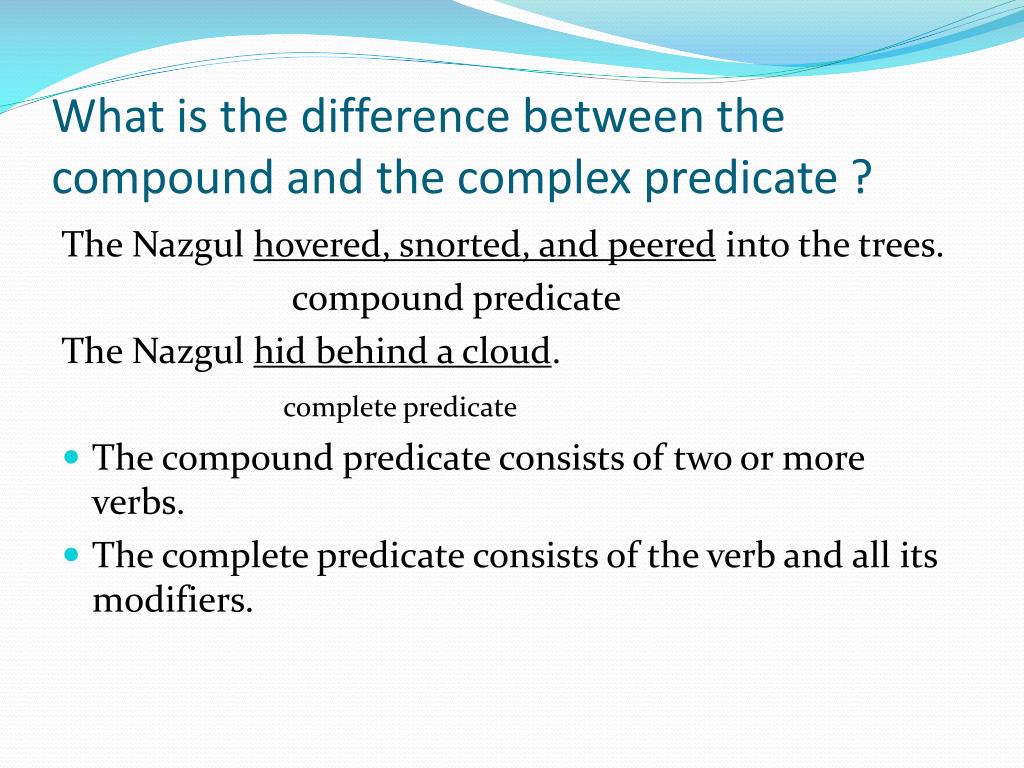 What is the difference between the compound and the complex predicate ?

The Nazgul hovered, snorted, and peered into the trees.

compound predicate

The Nazgul hid behind a cloud.

complete predicate

- The compound predicate consists of two or more verbs.
- The complete predicate consists of the verb and all its modifiers.